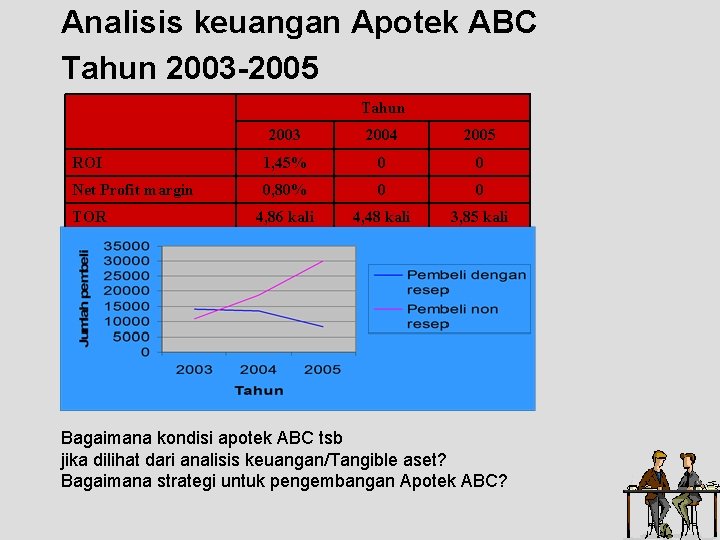 Analisis keuangan Apotek ABC

Tahun 2003-2005

| | Tahun | | |
|---|---|---|---|
| | 2003 | 2004 | 2005 |
| ROI | 1,45% | 0 | 0 |
| Net Profit margin | 0,80% | 0 | 0 |
| TOR | 4,86 kali | 4,48 kali | 3,85 kali |

Jumlah pembeli

35000
30000
25000
20000
15000
10000
5000
0

2003 2004 2005

Tahun

Pembeli dengan resep
Pembeli non resep

Bagaimana kondisi apotek ABC tsb
jika dilihat dari analisis keuangan/Tangible aset?
Bagaimana strategi untuk pengembangan Apotek ABC?